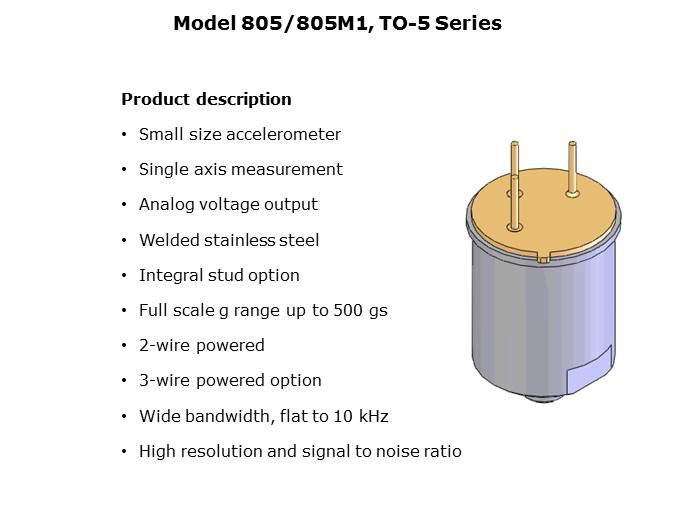 Model 805/805M1, TO-5 Series

Product description

• Small size accelerometer
• Single axis measurement
• Analog voltage output
• Welded stainless steel
• Integral stud option
• Full scale g range up to 500 gs
• 2-wire powered
• 3-wire powered option
• Wide bandwidth, flat to 10 kHz
• High resolution and signal to noise ratio